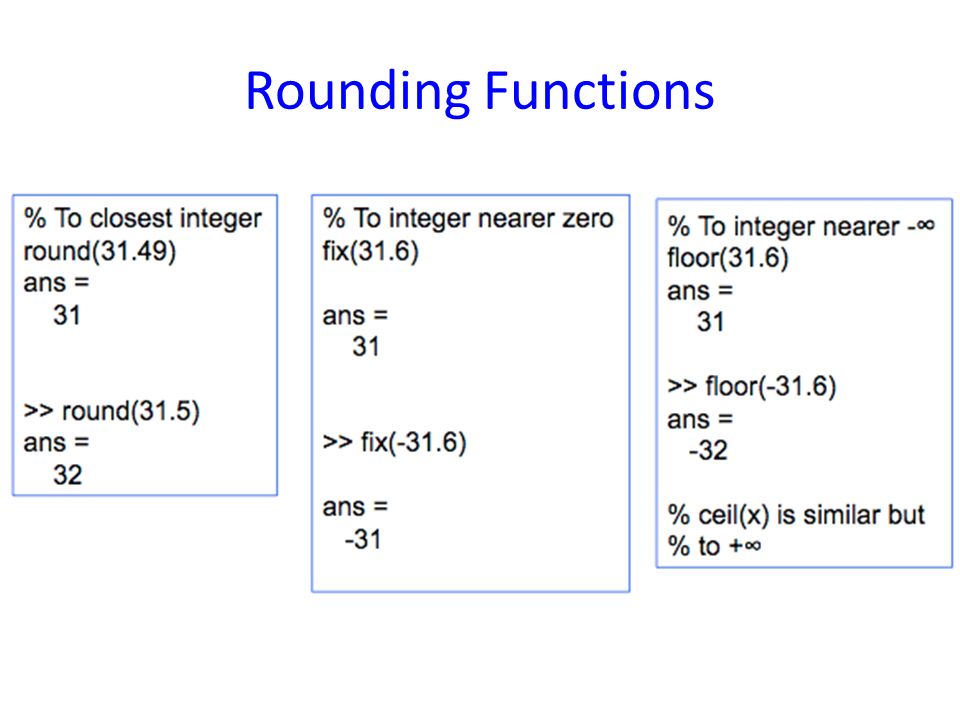 Rounding Functions

% To closest integer
round(31.49)
ans =
31

>> round(31.5)
ans =
32

% To integer nearer zero
fix(31.6)

ans =
31

>> fix(-31.6)

ans =
-31

% To integer nearer -∞
floor(31.6)
ans =
31

>> floor(-31.6)
ans =
-32

% ceil(x) is similar but
% to +∞